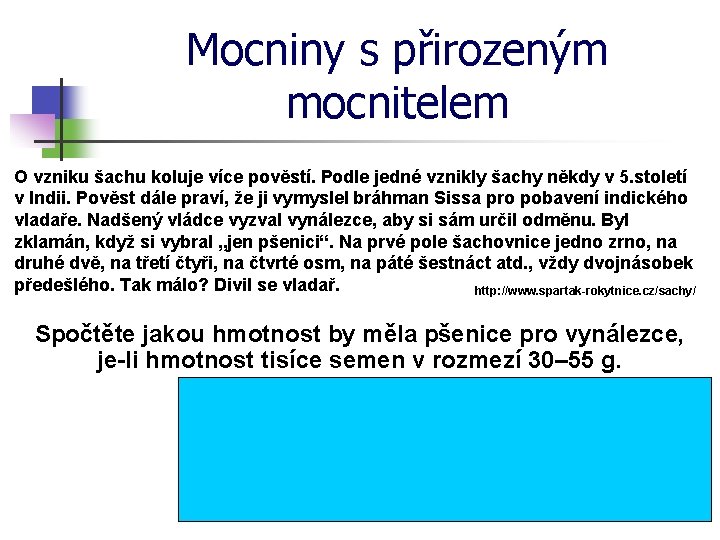 Mocniny s přirozeným mocnitelem

O vzniku šachu koluje více pověstí. Podle jedné vznikly šachy někdy v 5.století v Indii. Pověst dále praví, že ji vymyslel bráhman Sissa pro pobavení indického vladaře. Nadšený vládce vyzval vynálezce, aby si sám určil odměnu. Byl zklamán, když si vybral „jen pšenici“. Na prvé pole šachovnice jedno zrno, na druhé dvě, na třetí čtyři, na čtvrté osm, na páté šestnáct atd., vždy dvojnásobek předešlého. Tak málo? Divil se vladař.

http://www.spartak-rokytnice.cz/sachy/

Spočtěte jakou hmotnost by měla pšenice pro vynálezce, je-li hmotnost tisíce semen v rozmezí 30–55 g.